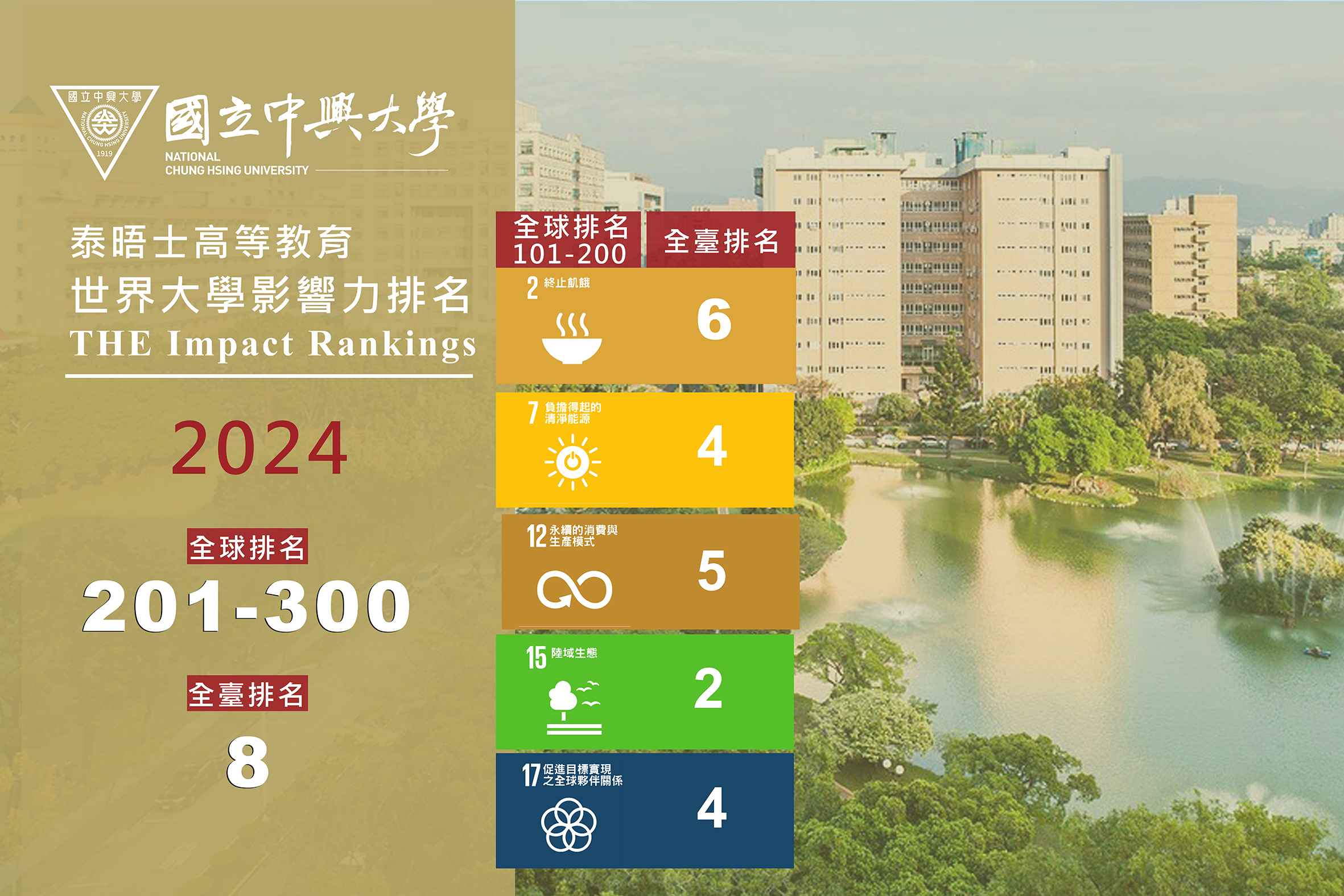 國立中興大學
NATIONAL CHUNG HSING UNIVERSITY
1919
國立中興大學
NATIONAL CHUNG HSING UNIVERSITY

泰晤士高等教育
世界大學影響力排名
THE Impact Rankings

2024

全球排名
201-300

全臺排名
8

| 全球排名 101-200 | 全臺排名 |
|---|---|
| 2 終止飢餓 | 6 |
| 7 負擔得起的清淨能源 | 4 |
| 12 永續的消費與生產模式 | 5 |
| 15 陸域生態 | 2 |
| 17 促進目標實現之全球夥伴關係 | 4 |